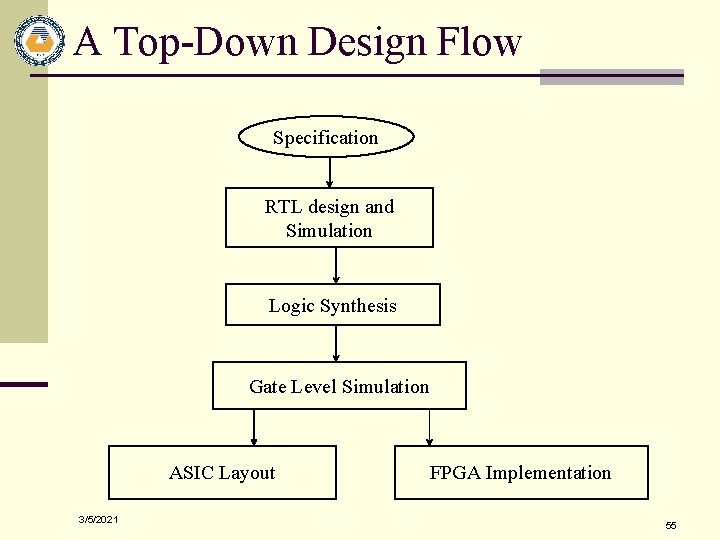 A Top-Down Design Flow

Specification

RTL design and Simulation

Logic Synthesis

Gate Level Simulation

ASIC Layout

FPGA Implementation

3/5/2021

55